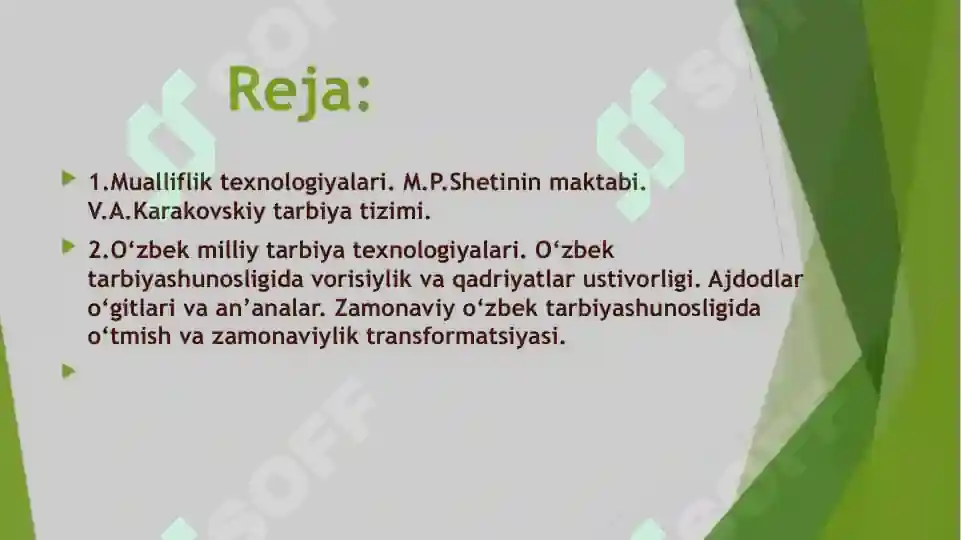 Reja:

1.Mualliflik texnologiyalari. M.P.Shetinin maktabi. V.A.Karakovskiy tarbiya tizimi.

2.O‘zbek milliy tarbiya texnologiyalari. O‘zbek tarbiyashunosligida vorisiylik va qadriyatlar ustivorligi. Ajdodlar o‘gitlari va an’analar. Zamonaviy o‘zbek tarbiyashunosligida o‘tmish va zamonaviylik transformatsiyasi.

SOFF